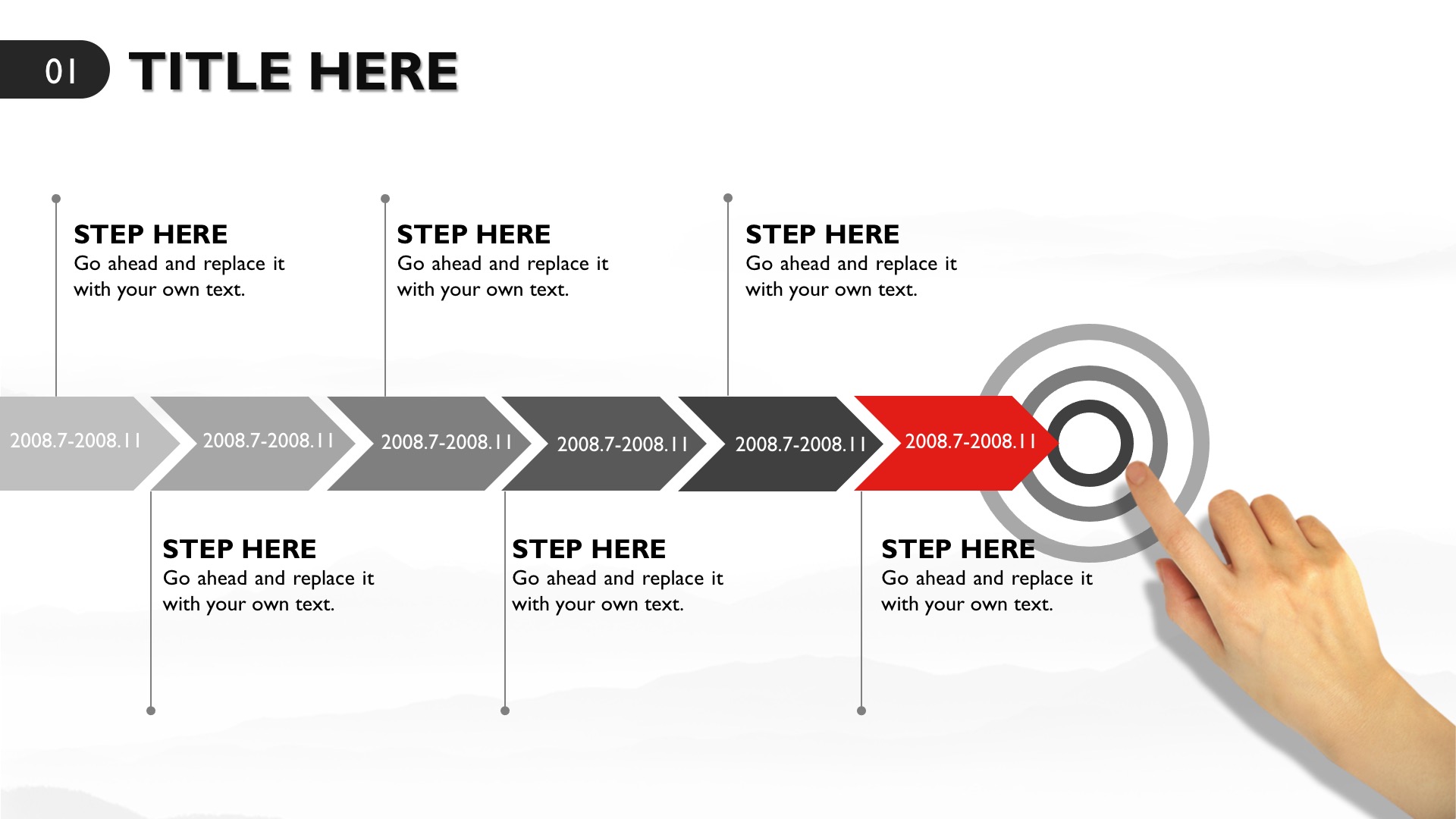 01 TITLE HERE

STEP HERE
Go ahead and replace it with your own text.

STEP HERE
Go ahead and replace it with your own text.

STEP HERE
Go ahead and replace it with your own text.

2008.7-2008.11

2008.7-2008.11

2008.7-2008.11

2008.7-2008.11

2008.7-2008.11

2008.7-2008.11

STEP HERE
Go ahead and replace it with your own text.

STEP HERE
Go ahead and replace it with your own text.

STEP HERE
Go ahead and replace it with your own text.